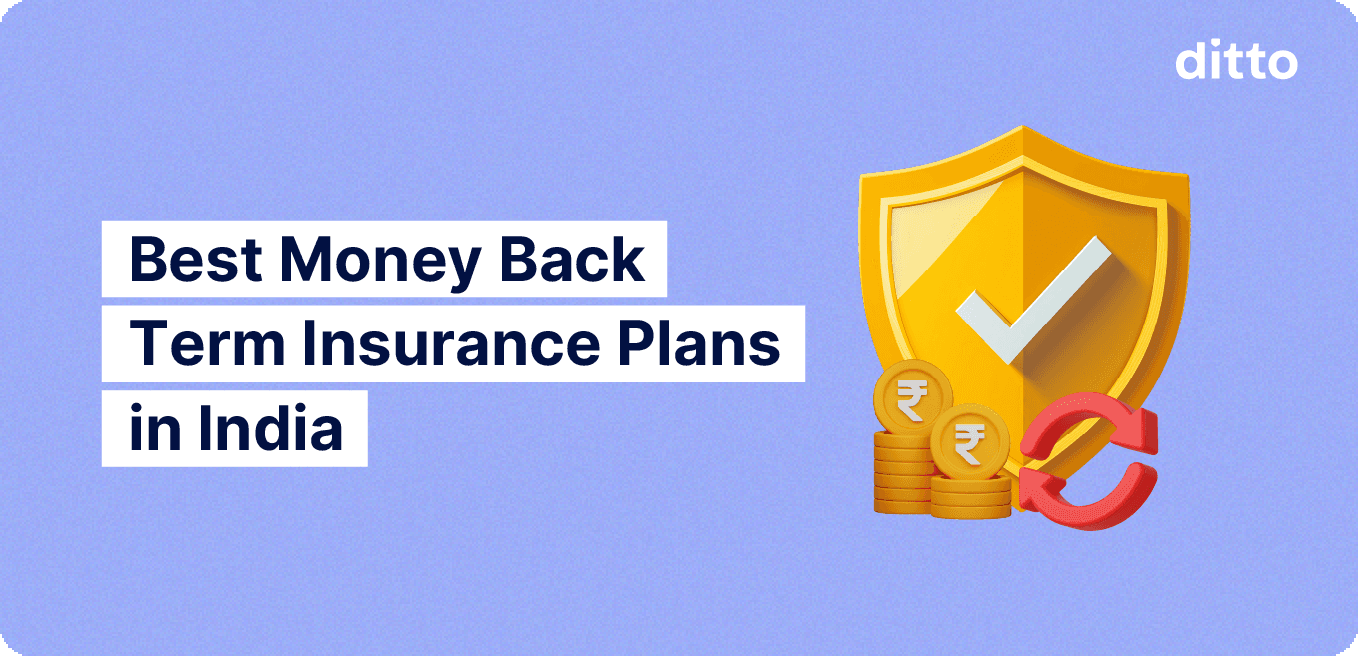 ditto

Best Money Back Term Insurance Plans in India

₹

₹